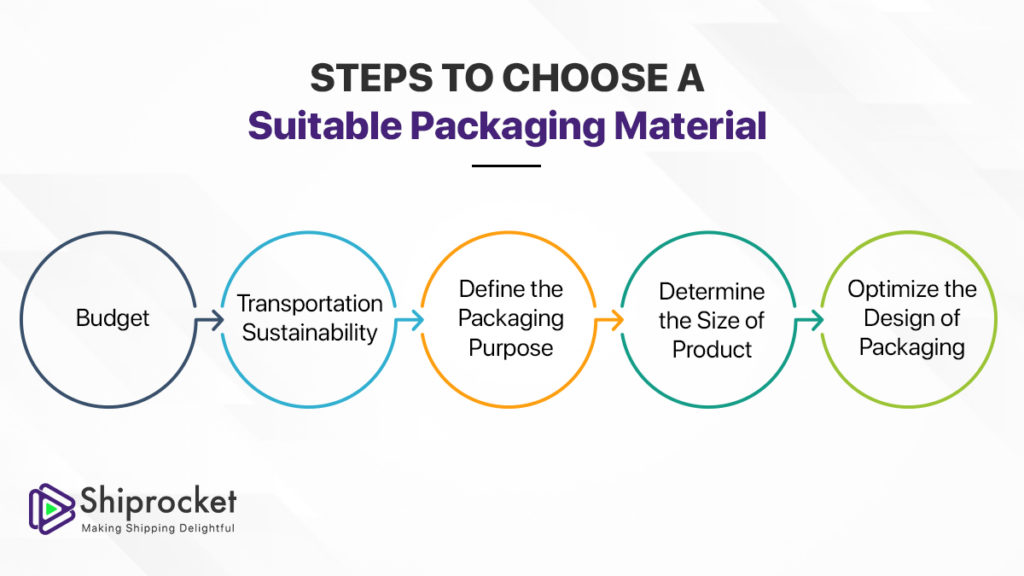 STEPS TO CHOOSE A
Suitable Packaging Material

Budget

Transportation Sustainability

Define the Packaging Purpose

Determine the Size of Product

Optimize the Design of Packaging

Shiprocket
Making Shipping Delightful